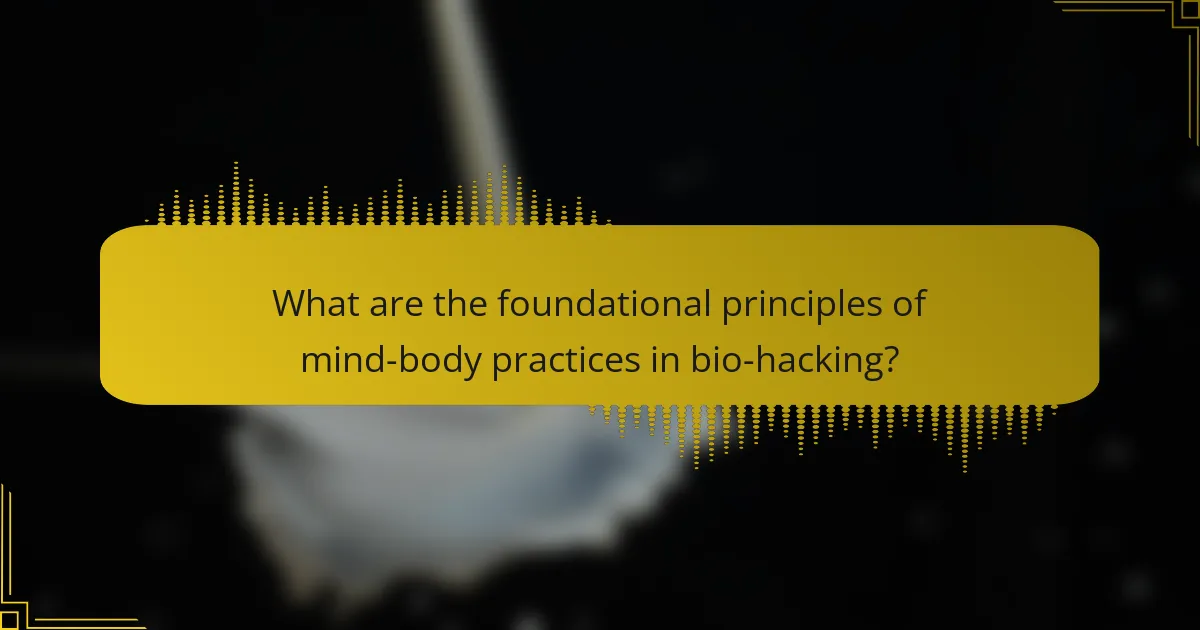 What are the foundational principles of mind-body practices in bio-hacking?